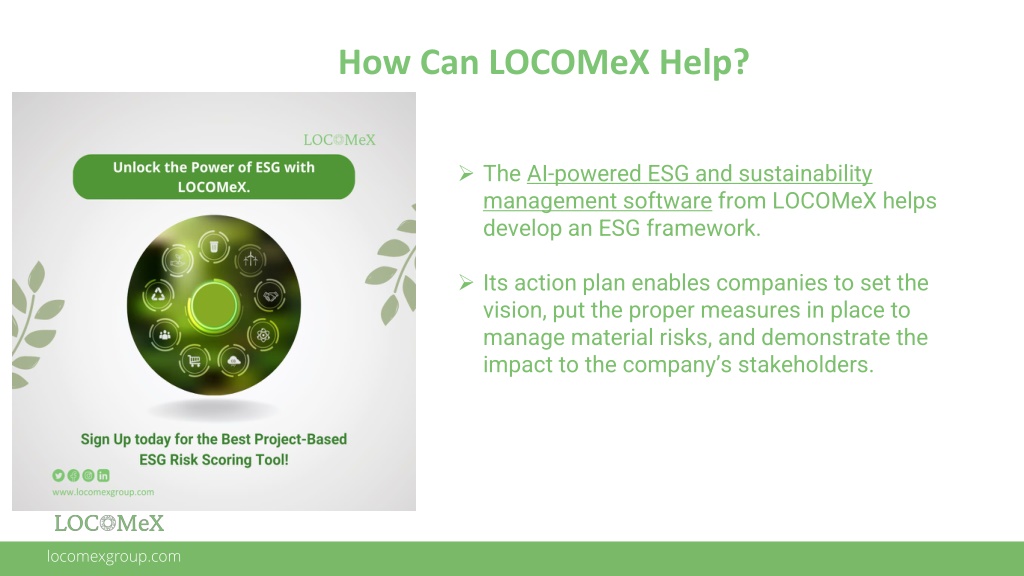 How Can LOCOMeX Help?

LOCOMeX

Unlock the Power of ESG with LOCOMeX.

Sign Up today for the Best Project-Based ESG Risk Scoring Tool!

www.locomexgroup.com

➢ The AI-powered ESG and sustainability management software from LOCOMeX helps develop an ESG framework.

➢ Its action plan enables companies to set the vision, put the proper measures in place to manage material risks, and demonstrate the impact to the company's stakeholders.

LOCOMeX

locomexgroup.com